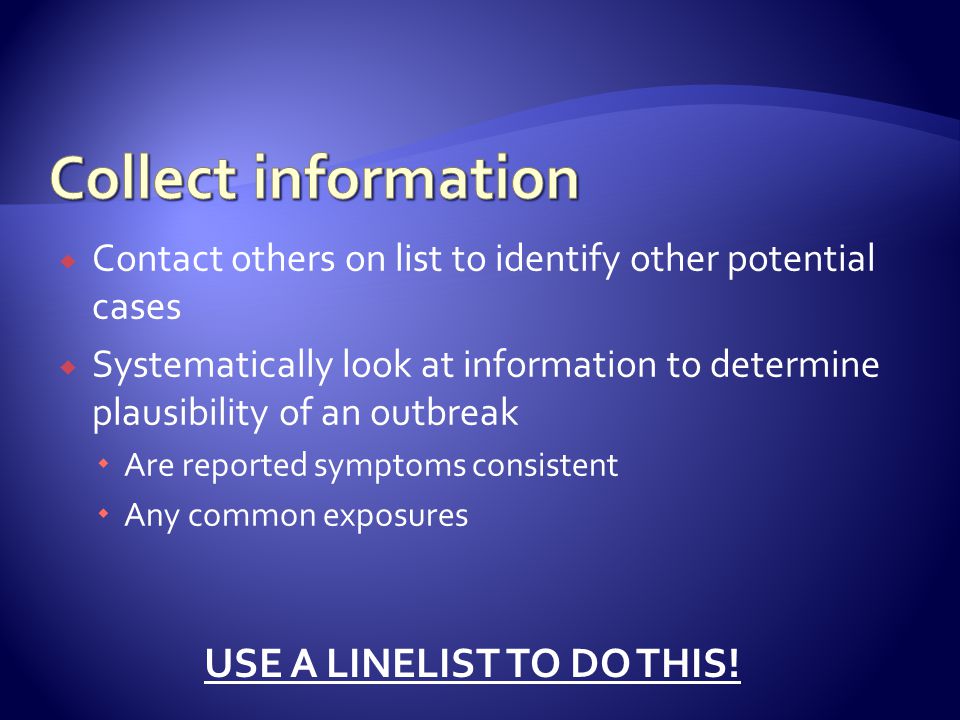 Collect information

Contact others on list to identify other potential cases

Systematically look at information to determine plausibility of an outbreak

Are reported symptoms consistent

Any common exposures

USE A LINELIST TO DO THIS!